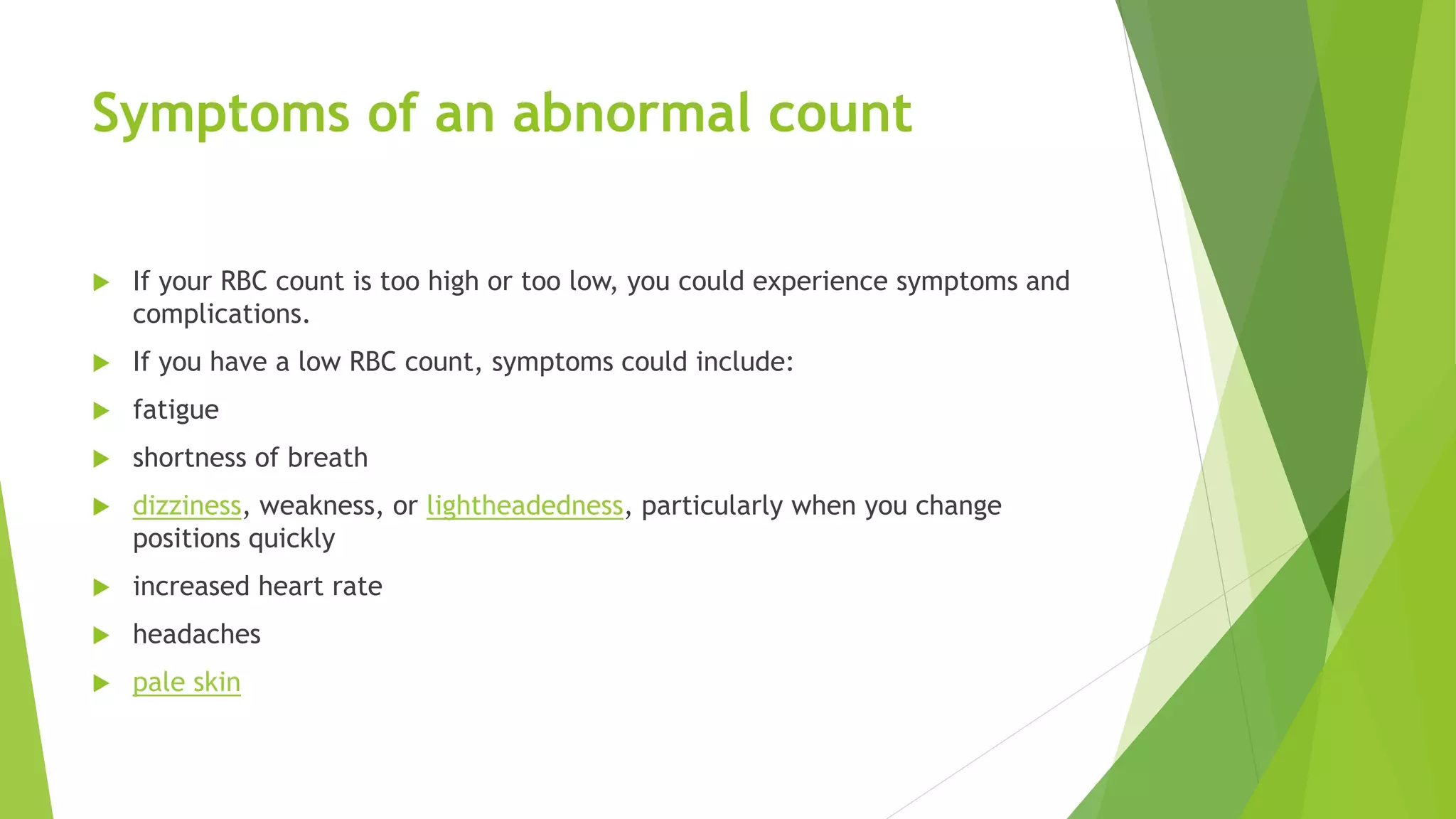 Symptoms of an abnormal count

If your RBC count is too high or too low, you could experience symptoms and complications.

If you have a low RBC count, symptoms could include:

fatigue

shortness of breath

dizziness, weakness, or lightheadedness, particularly when you change positions quickly

increased heart rate

headaches

pale skin